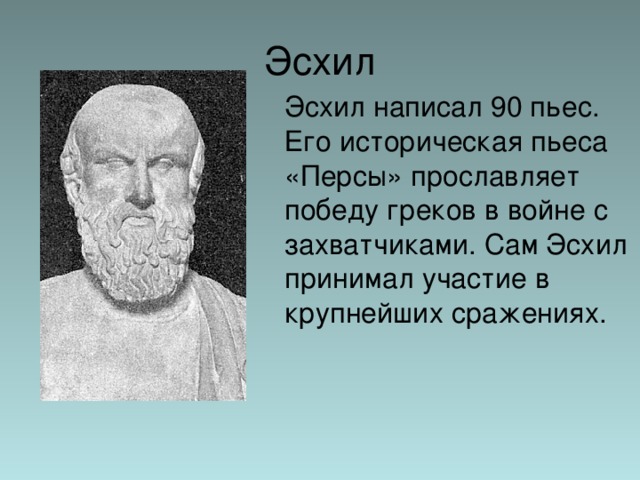 Эсхил

Эсхил написал 90 пьес. Его историческая пьеса «Персы» прославляет победу греков в войне с захватчиками. Сам Эсхил принимал участие в крупнейших сражениях.